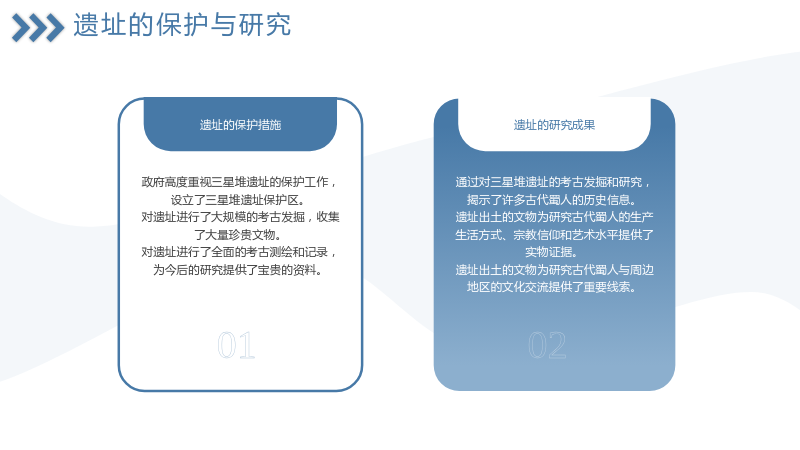 遗址的保护与研究

遗址的保护措施

政府高度重视三星堆遗址的保护工作，设立了三星堆遗址保护区。
对遗址进行了大规模的考古发掘，收集了大量珍贵文物。
对遗址进行了全面的考古测绘和记录，为今后的研究提供了宝贵的资料。

01

遗址的研究成果

通过对三星堆遗址的考古发掘和研究，揭示了许多古代蜀人的历史信息。
遗址出土的文物为研究古代蜀人的生产生活方式、宗教信仰和艺术水平提供了实物证据。
遗址出土的文物为研究古代蜀人与周边地区的文化交流提供了重要线索。

02